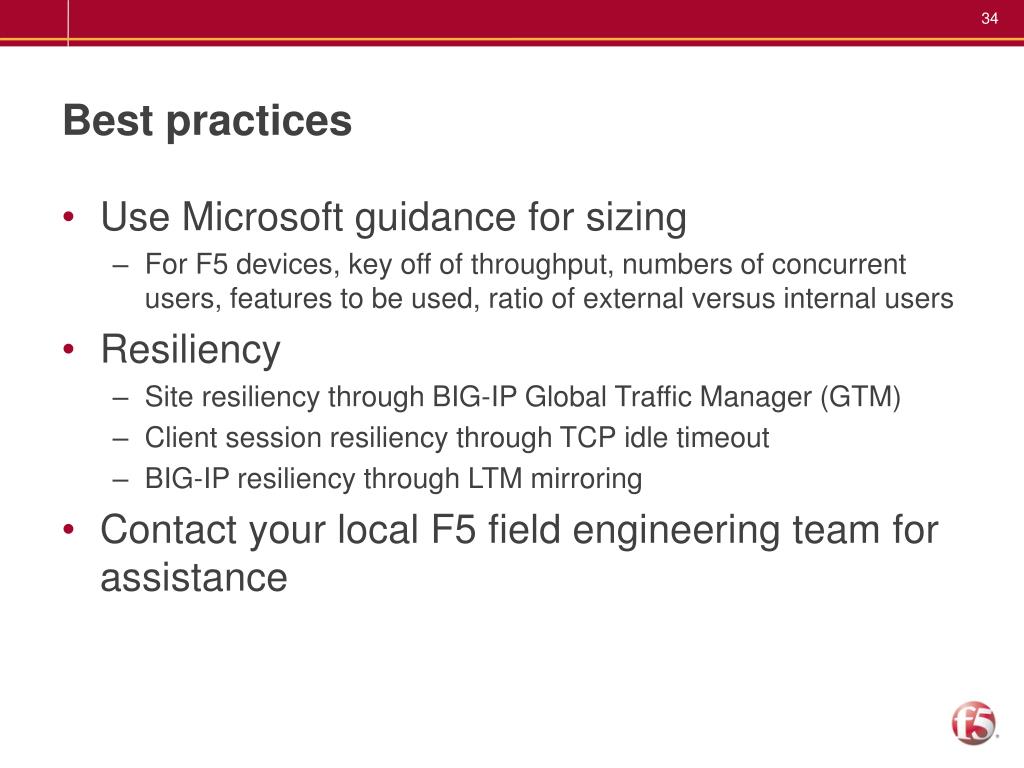 34

Best practices

• Use Microsoft guidance for sizing
  – For F5 devices, key off of throughput, numbers of concurrent users, features to be used, ratio of external versus internal users
• Resiliency
  – Site resiliency through BIG-IP Global Traffic Manager (GTM)
  – Client session resiliency through TCP idle timeout
  – BIG-IP resiliency through LTM mirroring
• Contact your local F5 field engineering team for assistance

f5